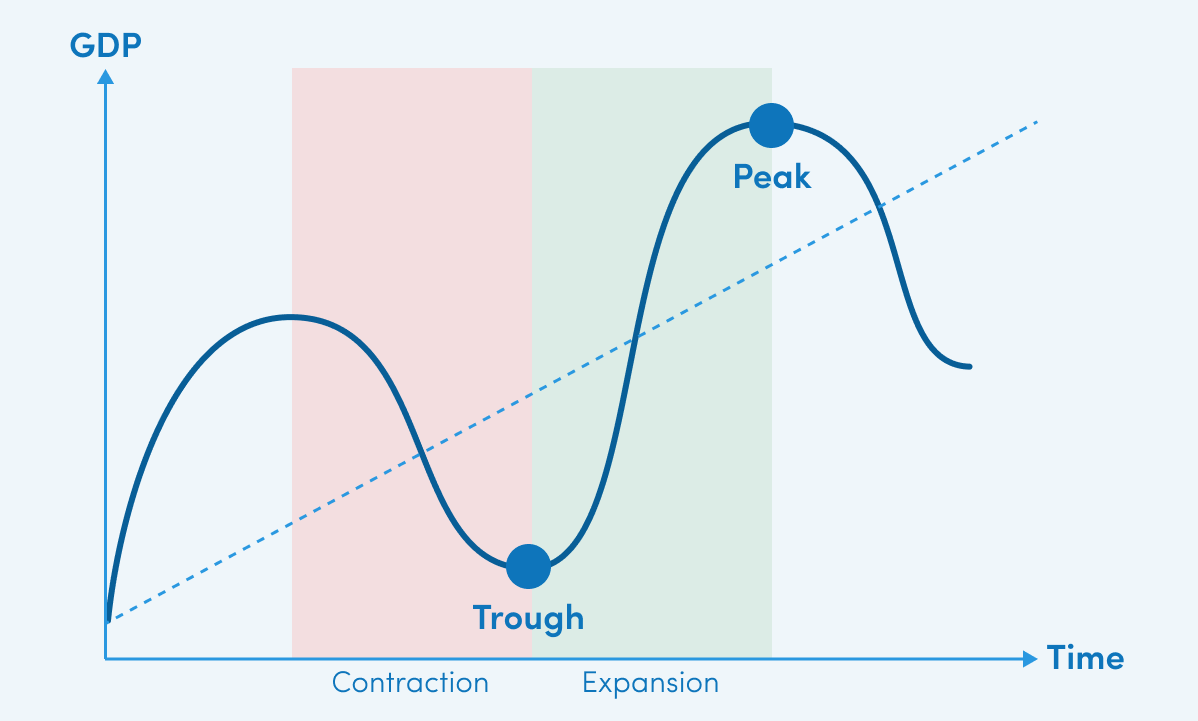 GDP

Peak

Trough

Time

Contraction

Expansion